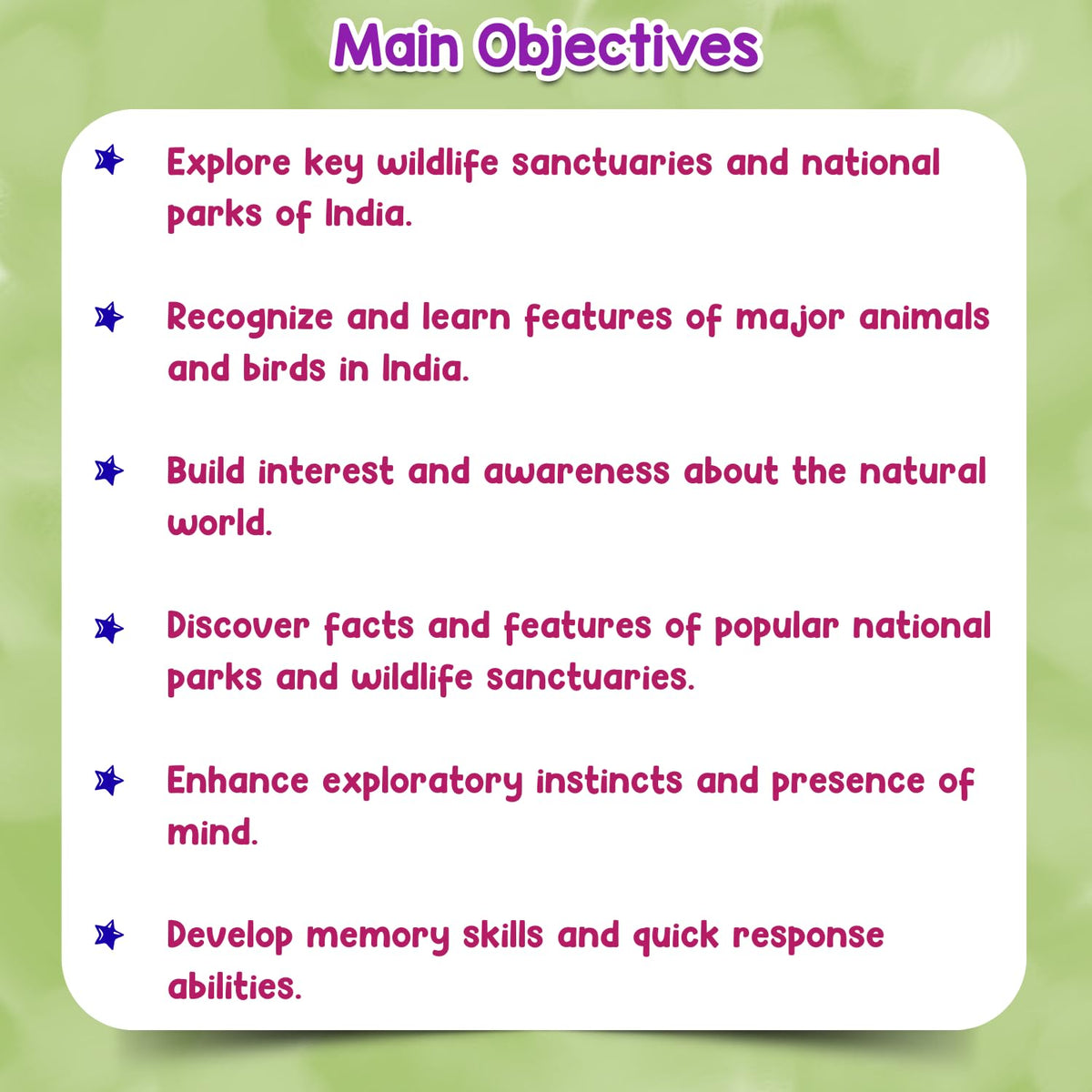 Main Objectives

Explore key wildlife sanctuaries and national parks of India.

Recognize and learn features of major animals and birds in India.

Build interest and awareness about the natural world.

Discover facts and features of popular national parks and wildlife sanctuaries.

Enhance exploratory instincts and presence of mind.

Develop memory skills and quick response abilities.